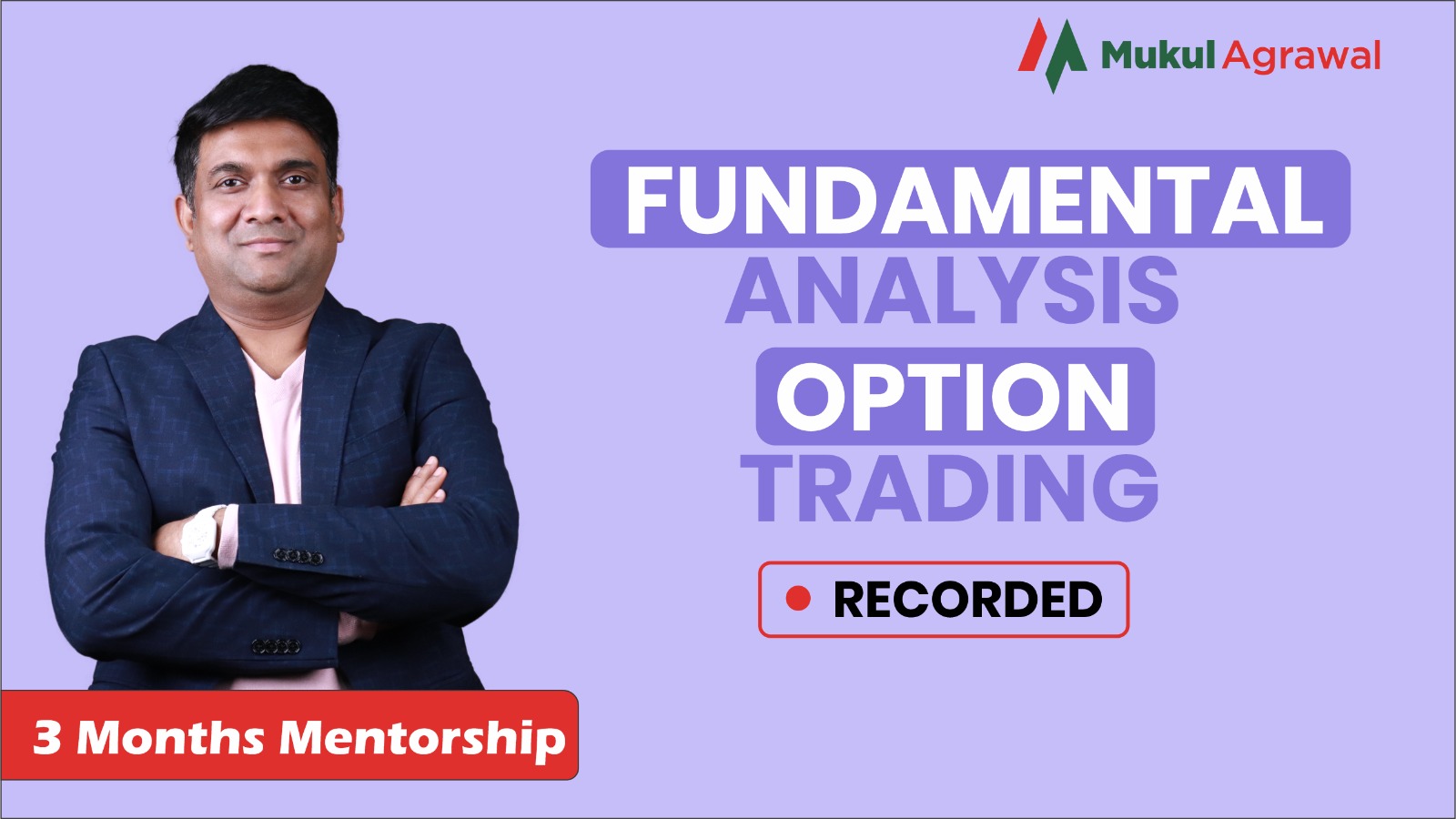 Mukul Agrawal

FUNDAMENTAL
ANALYSIS
OPTION
TRADING

RECORDED

3 Months Mentorship